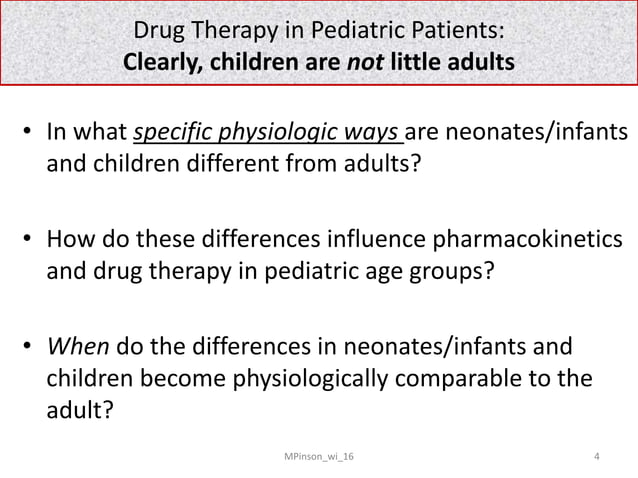 Drug Therapy in Pediatric Patients:
Clearly, children are not little adults

• In what specific physiologic ways are neonates/infants and children different from adults?

• How do these differences influence pharmacokinetics and drug therapy in pediatric age groups?

• When do the differences in neonates/infants and children become physiologically comparable to the adult?

MPinson_wi_16

4